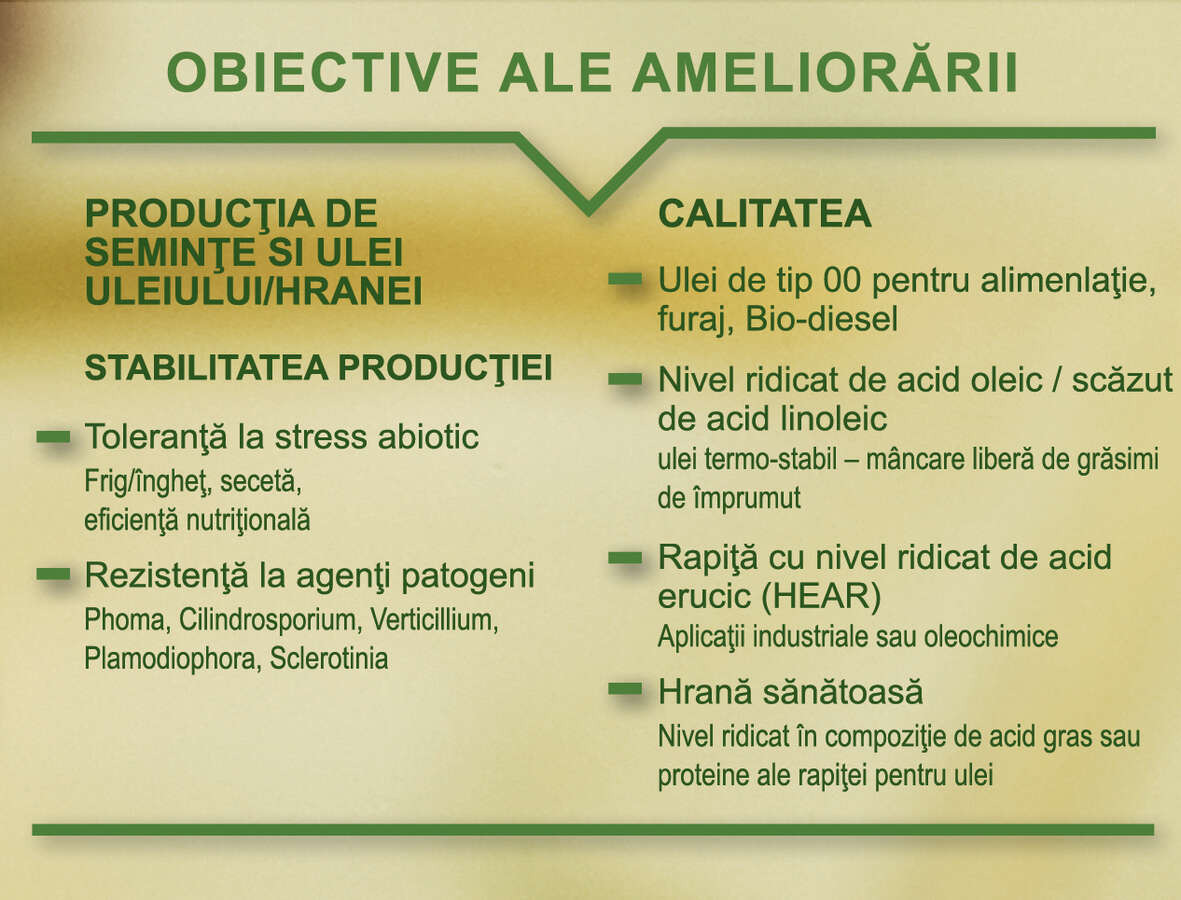 OBIECTIVE ALE AMELIORĂRII

PRODUCŢIA DE SEMINŢE SI ULEI ULEIULUI/HRANEI

STABILITATEA PRODUCŢIEI

Toleranţă la stress abiotic
Frig/îngheţ, secetă, eficienţă nutriţională

Rezistenţă la agenţi patogeni
Phoma, Cilindrosporium, Verticillium, Plamodiophora, Sclerotinia

CALITATEA

Ulei de tip 00 pentru alimenlaţie, furaj, Bio-diesel

Nivel ridicat de acid oleic / scăzut de acid linoleic
ulei termo-stabil – mâncare liberă de grăsimi de împrumut

Rapiţă cu nivel ridicat de acid erucic (HEAR)
Aplicaţii industriale sau oleochimice

Hrană sănătoasă
Nivel ridicat în compoziţie de acid gras sau proteine ale rapiţei pentru ulei